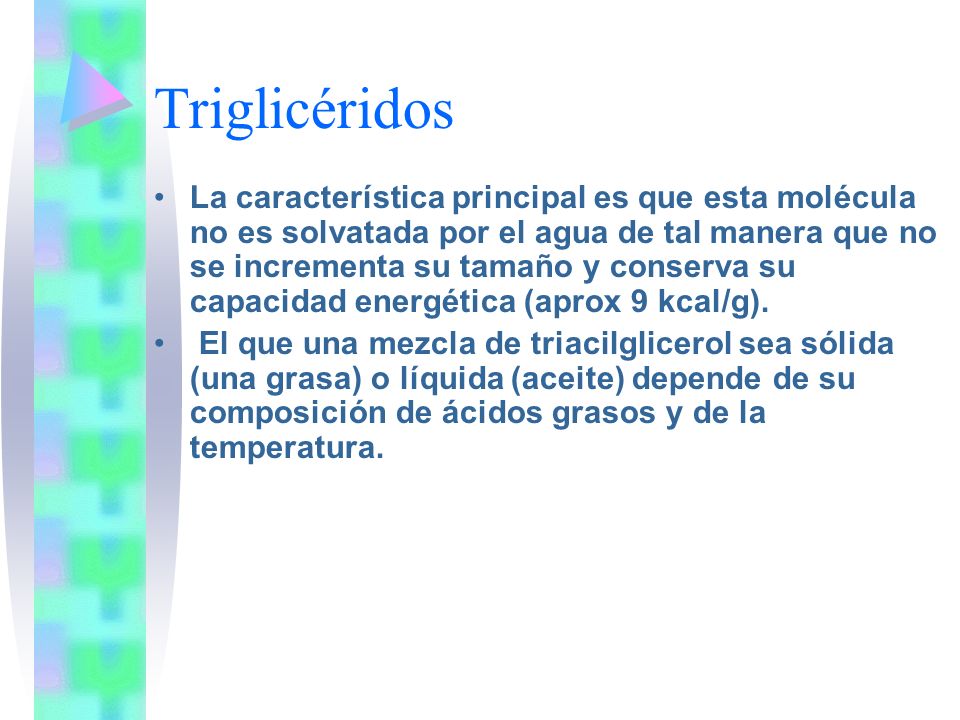 Triglicéridos

• La característica principal es que esta molécula no es solvatada por el agua de tal manera que no se incrementa su tamaño y conserva su capacidad energética (aprox 9 kcal/g).

• El que una mezcla de triacilglicerol sea sólida (una grasa) o líquida (aceite) depende de su composición de ácidos grasos y de la temperatura.